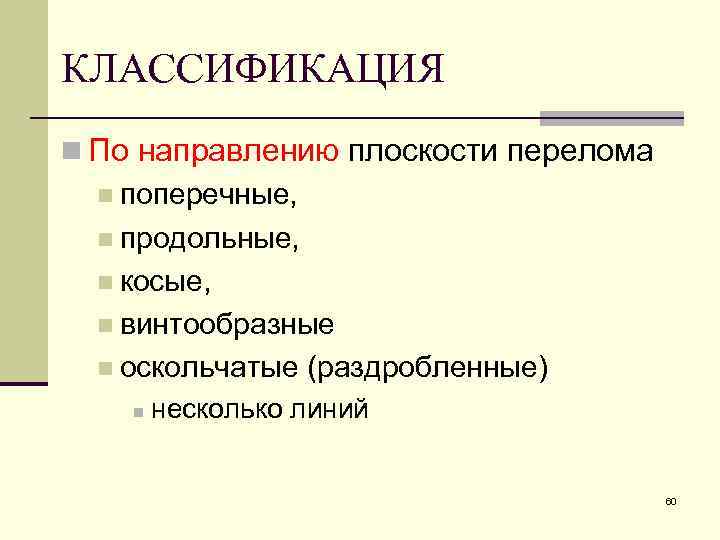 КЛАССИФИКАЦИЯ

По направлению плоскости перелома

поперечные,

продольные,

косые,

винтообразные

оскольчатые (раздробленные)

несколько линий

60